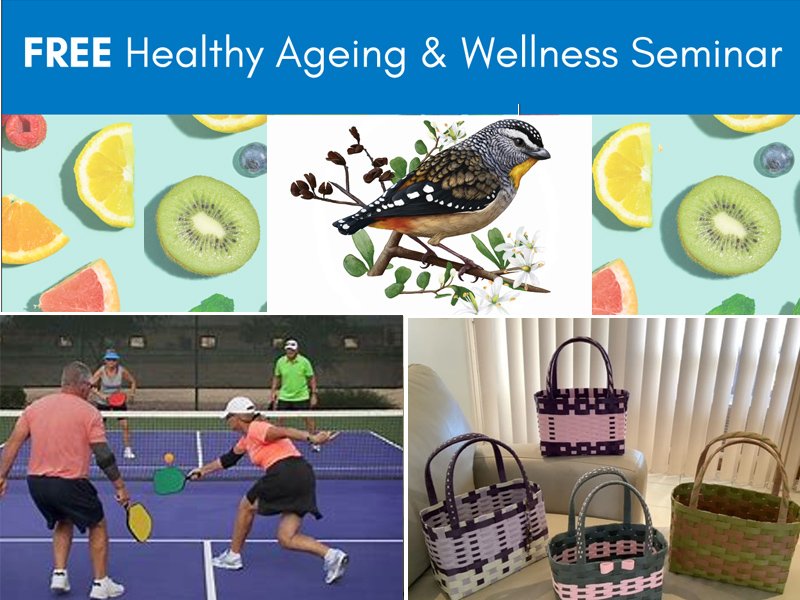 FREE Healthy Ageing & Wellness Seminar